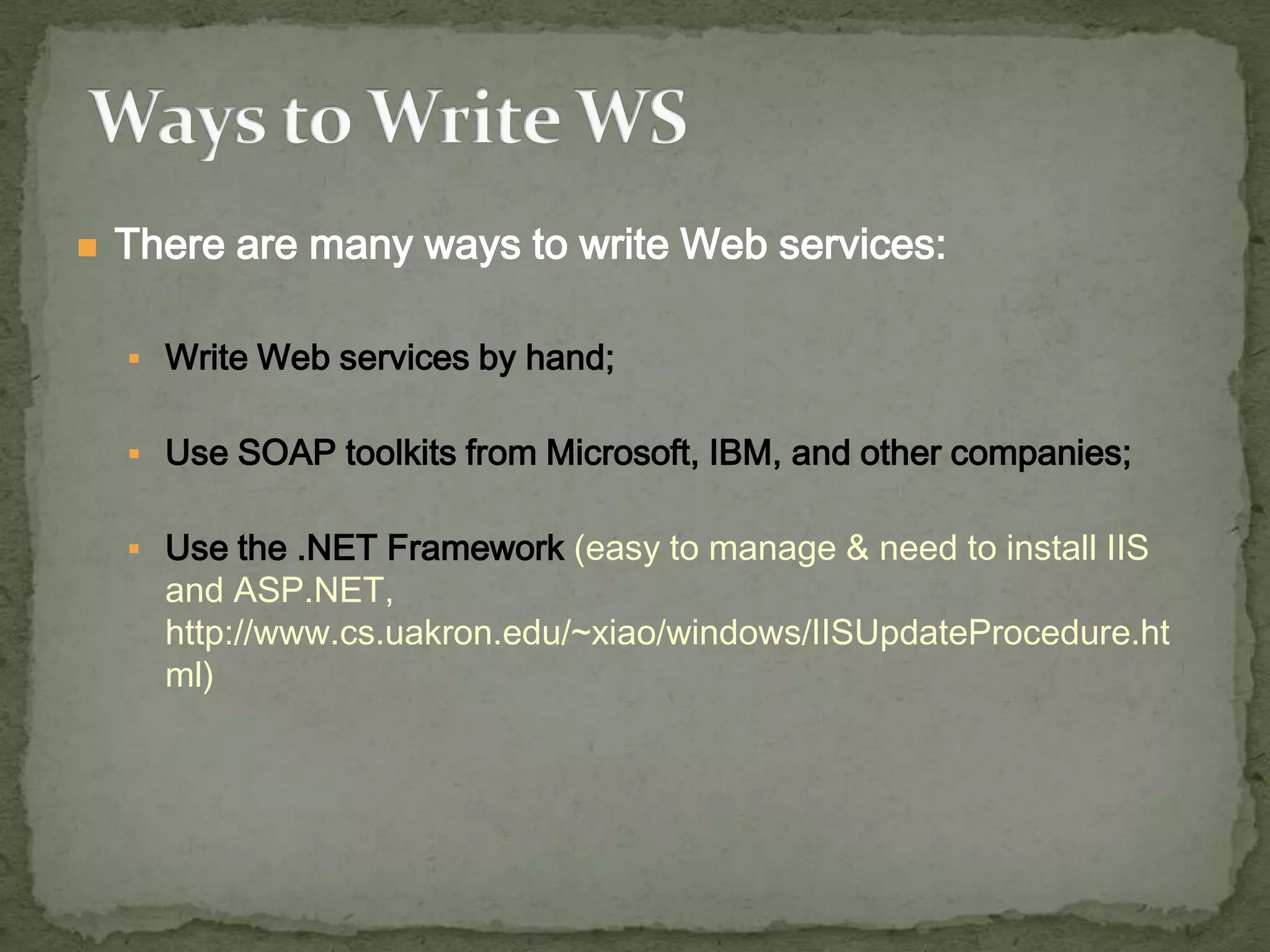 Ways to Write WS

There are many ways to write Web services:

Write Web services by hand;

Use SOAP toolkits from Microsoft, IBM, and other companies;

Use the .NET Framework (easy to manage & need to install IIS and ASP.NET, http://www.cs.uakron.edu/~xiao/windows/IISUpdateProcedure.html)